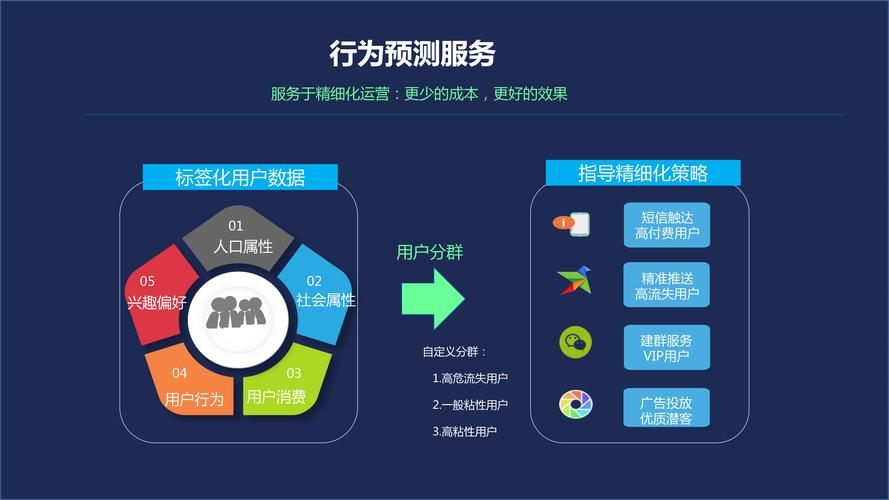 行为预测服务

服务于精细化运营：更少的成本，更好的效果

标签化用户数据

01
人口属性

02
社会属性

03
用户消费

04
用户行为

05
兴趣偏好

用户分群

自定义分群：

1.高危流失用户

2.一般粘性用户

3.高粘性用户

指导精细化策略

短信触达
高付费用户

精准推送
高流失用户

建群服务
VIP用户

广告投放
优质潜客